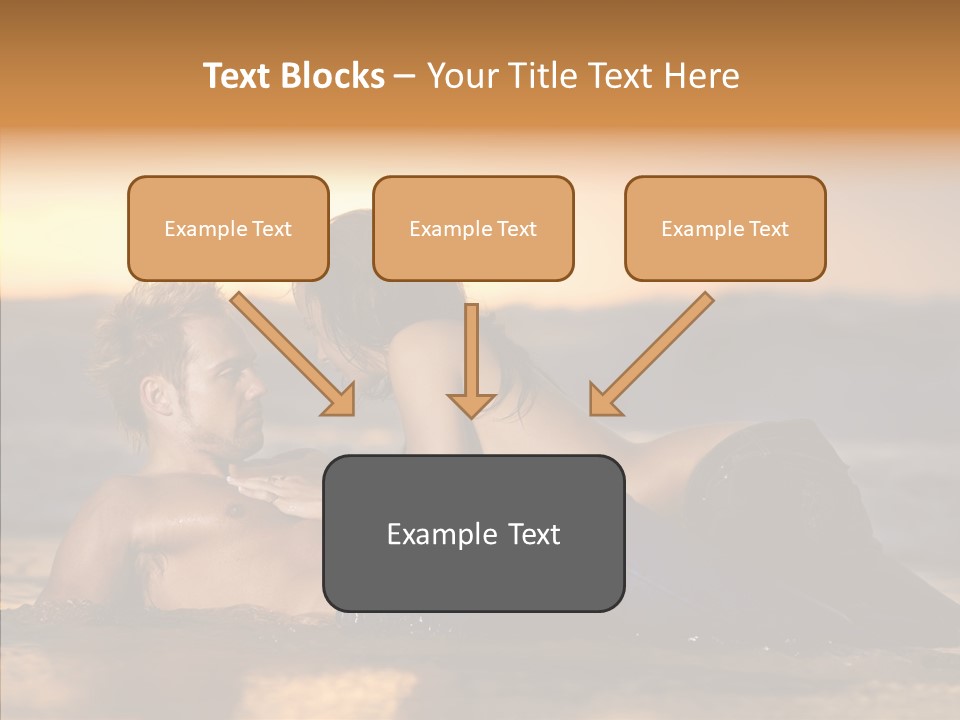 Text Blocks – Your Title Text Here

Example Text

Example Text

Example Text

Example Text